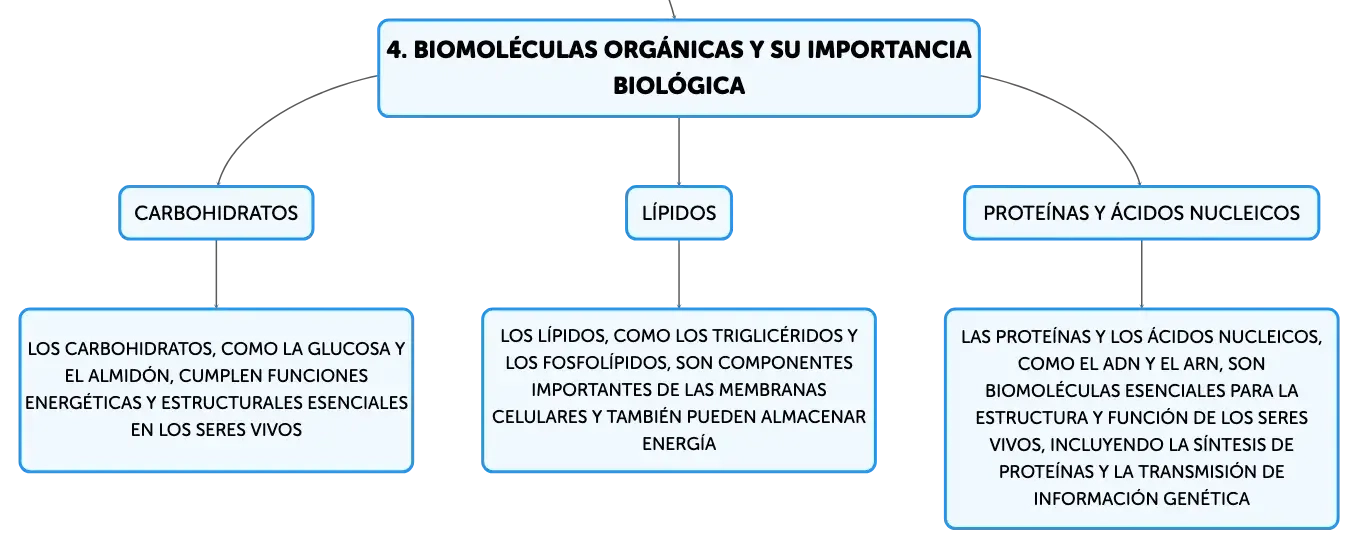 4. BIOMOLÉCULAS ORGÁNICAS Y SU IMPORTANCIA BIOLÓGICA

CARBOHIDRATOS

LOS CARBOHIDRATOS, COMO LA GLUCOSA Y EL ALMIDÓN, CUMPLEN FUNCIONES ENERGÉTICAS Y ESTRUCTURALES ESENCIALES EN LOS SERES VIVOS

LÍPIDOS

LOS LÍPIDOS, COMO LOS TRIGLICÉRIDOS Y LOS FOSFOLÍPIDOS, SON COMPONENTES IMPORTANTES DE LAS MEMBRANAS CELULARES Y TAMBIÉN PUEDEN ALMACENAR ENERGÍA

PROTEÍNAS Y ÁCIDOS NUCLEICOS

LAS PROTEÍNAS Y LOS ÁCIDOS NUCLEICOS, COMO EL ADN Y EL ARN, SON BIOMOLÉCULAS ESENCIALES PARA LA ESTRUCTURA Y FUNCIÓN DE LOS SERES VIVOS, INCLUYENDO LA SÍNTESIS DE PROTEÍNAS Y LA TRANSMISIÓN DE INFORMACIÓN GENÉTICA